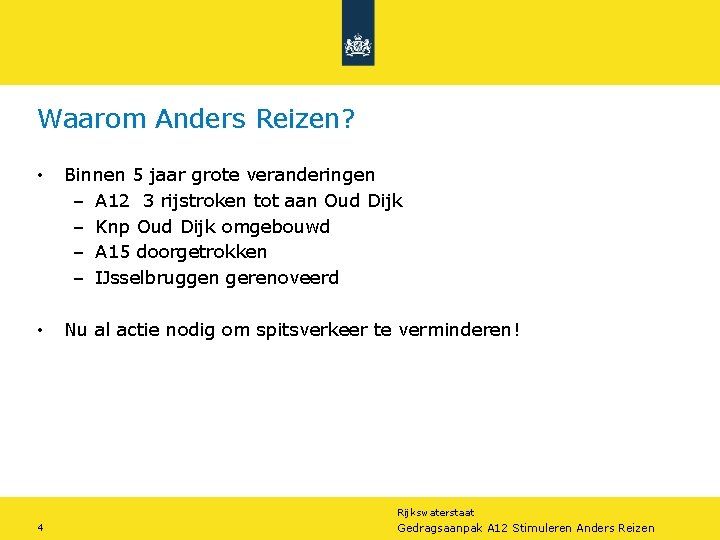 Waarom Anders Reizen?

• Binnen 5 jaar grote veranderingen
– A12 3 rijstroken tot aan Oud Dijk
– Knp Oud Dijk omgebouwd
– A15 doorgetrokken
– IJsselbruggen gerenoveerd

• Nu al actie nodig om spitsverkeer te verminderen!

4

Rijkswaterstaat
Gedragsaanpak A12 Stimuleren Anders Reizen